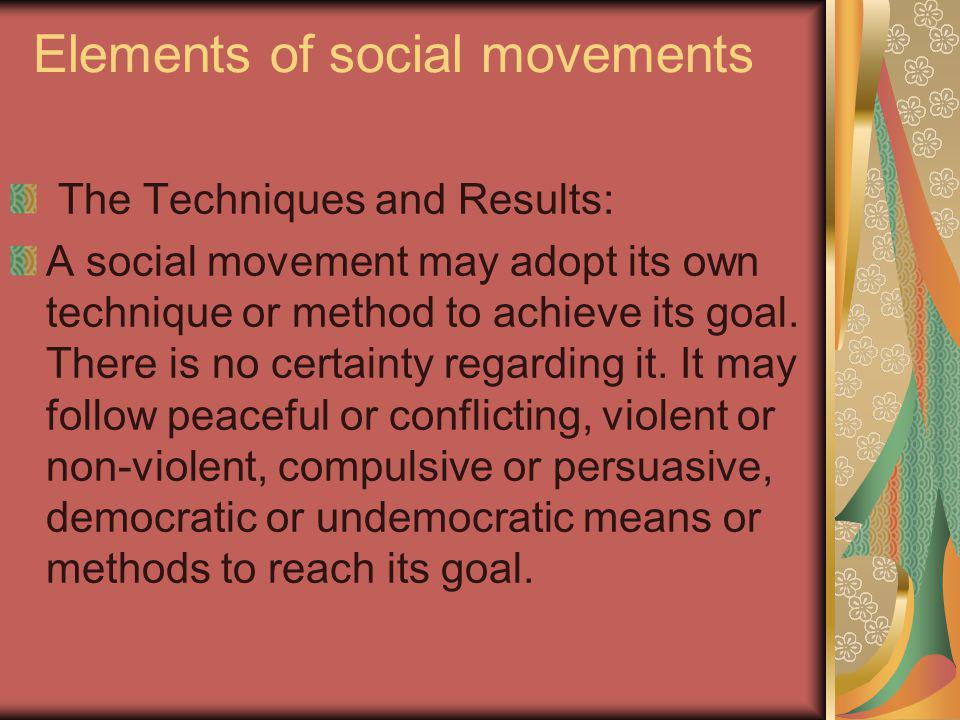 Elements of social movements

The Techniques and Results:

A social movement may adopt its own technique or method to achieve its goal. There is no certainty regarding it. It may follow peaceful or conflicting, violent or non-violent, compulsive or persuasive, democratic or undemocratic means or methods to reach its goal.